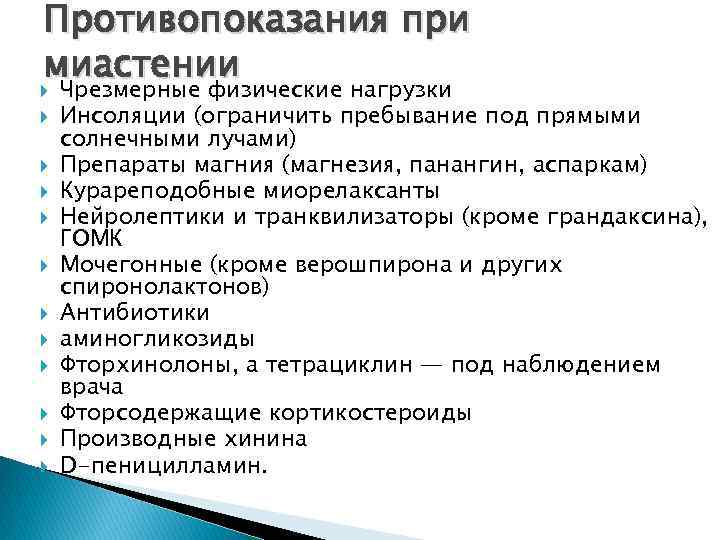 Противопоказания при миастении

Чрезмерные физические нагрузки
Инсоляции (ограничить пребывание под прямыми солнечными лучами)
Препараты магния (магнезия, панангин, аспаркам)
Курареподобные миорелаксанты
Нейролептики и транквилизаторы (кроме грандаксина), ГОМК
Мочегонные (кроме верошпирона и других спиронолактонов)
Антибиотики
аминогликозиды
Фторхинолоны, а тетрациклин — под наблюдением врача
Фторсодержащие кортикостероиды
Производные хинина
D-пеницилламин.